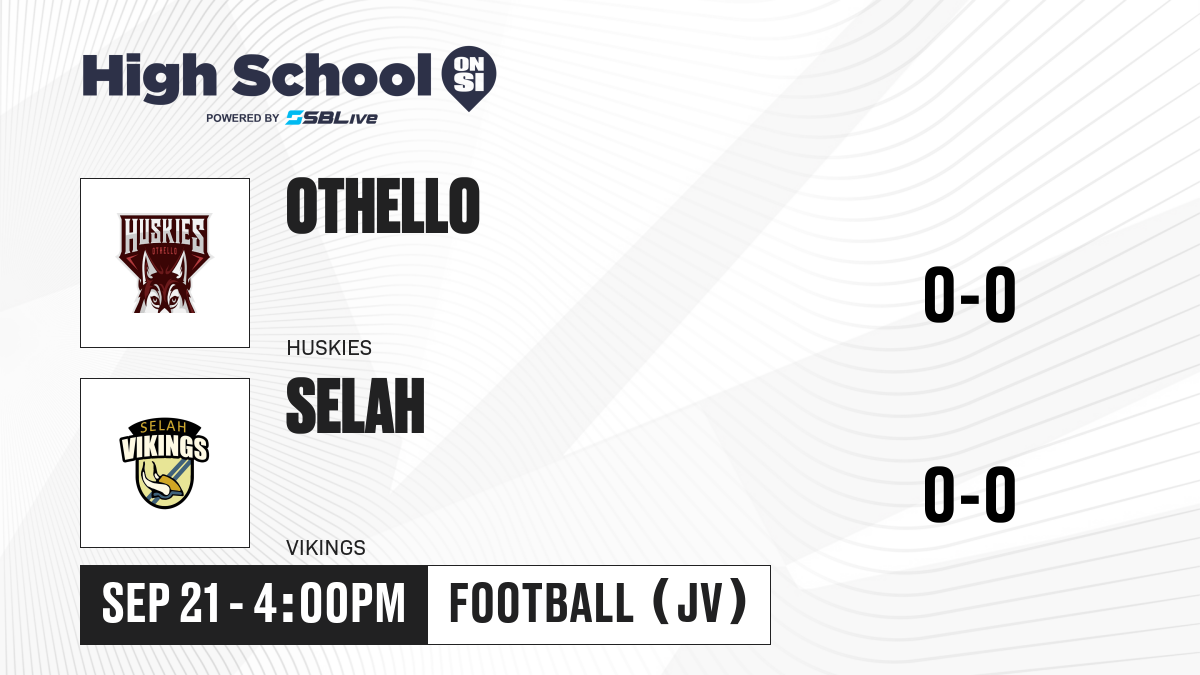 High School ON SI
POWERED BY SBLive

HUSKIES
OTHELLO

OTHELLO
HUSKIES

0-0

SELAH
VIKINGS

SELAH
VIKINGS

0-0

SEP 21 - 4:00PM
FOOTBALL (JV)